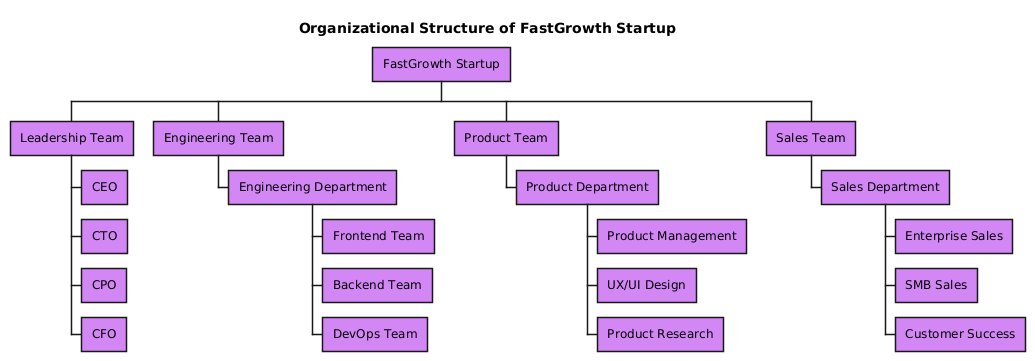 Organizational Structure of FastGrowth Startup

FastGrowth Startup

Leadership Team

CEO

CTO

CPO

CFO

Engineering Team

Engineering Department

Frontend Team

Backend Team

DevOps Team

Product Team

Product Department

Product Management

UX/UI Design

Product Research

Sales Team

Sales Department

Enterprise Sales

SMB Sales

Customer Success